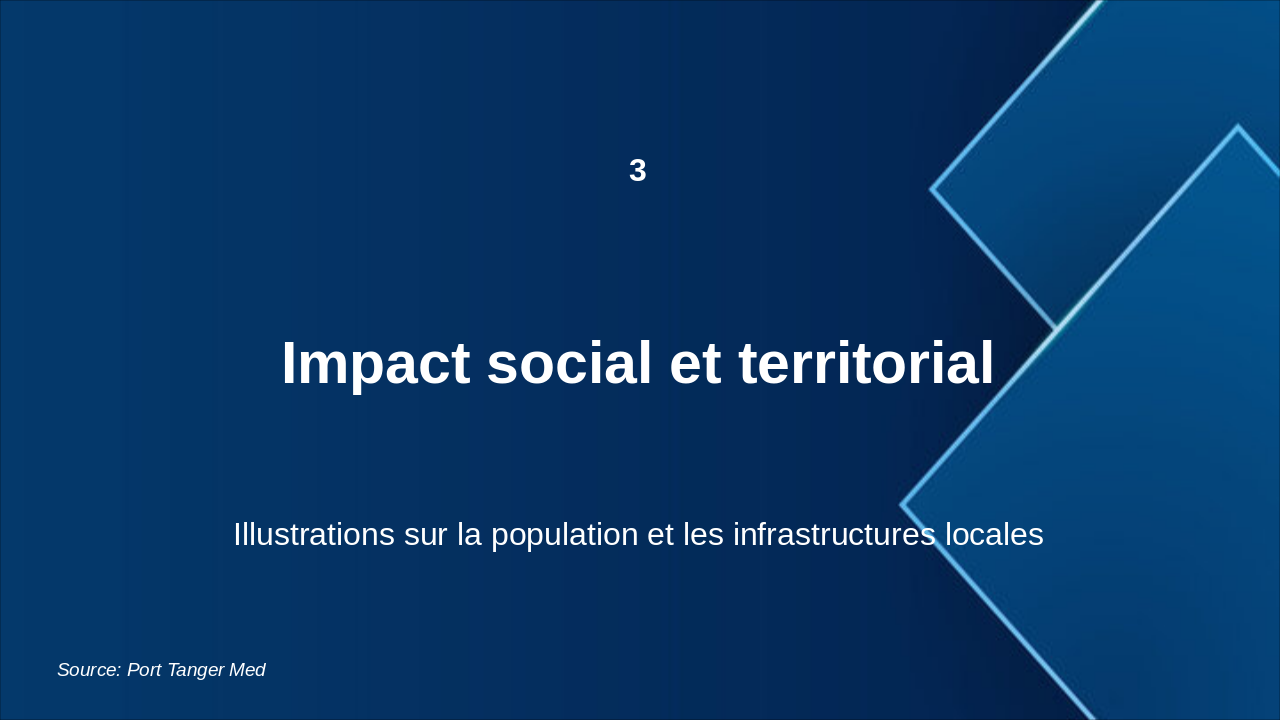 3

Impact social et territorial

Illustrations sur la population et les infrastructures locales

Source: Port Tanger Med